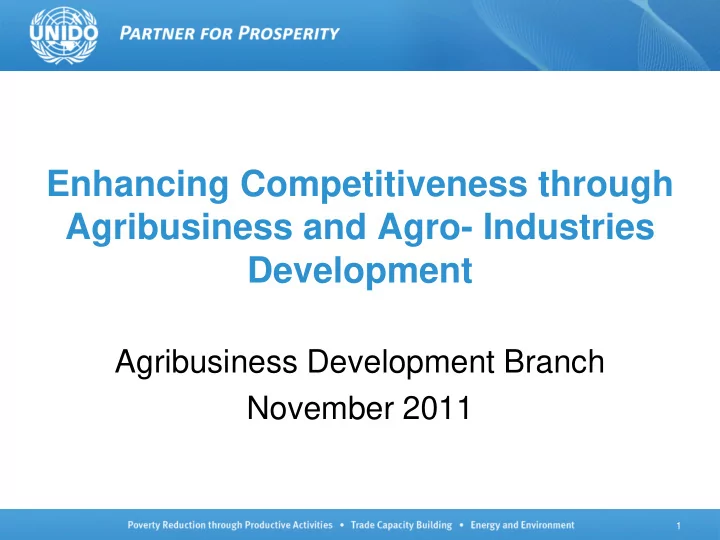 UNIDO PARTNER FOR PROSPERITY

Enhancing Competitiveness through Agribusiness and Agro- Industries Development

Agribusiness Development Branch
November 2011

Poverty Reduction through Productive Activities • Trade Capacity Building • Energy and Environment

1